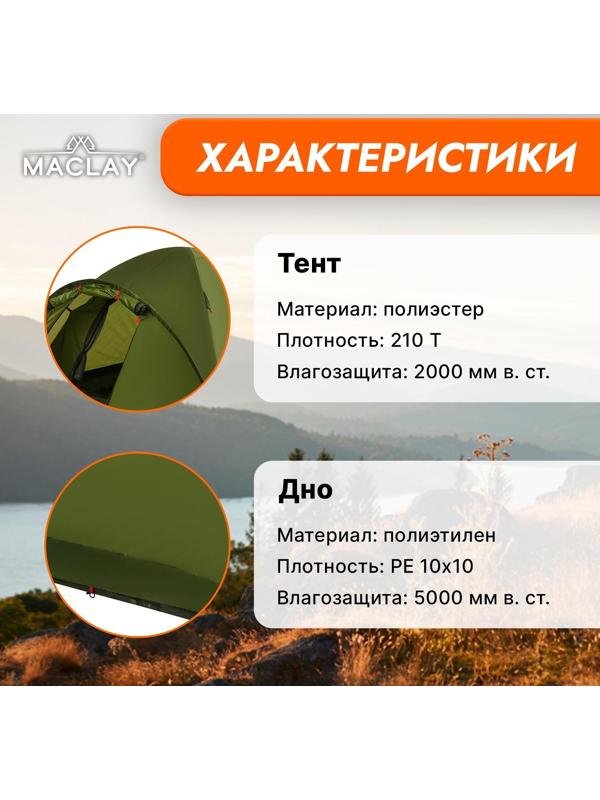 MACLAY

ХАРАКТЕРИСТИКИ

Тент

Материал: полиэстер
Плотность: 210 Т
Влагозащита: 2000 мм в. ст.

Дно

Материал: полиэтилен
Плотность: PE 10x10
Влагозащита: 5000 мм в. ст.